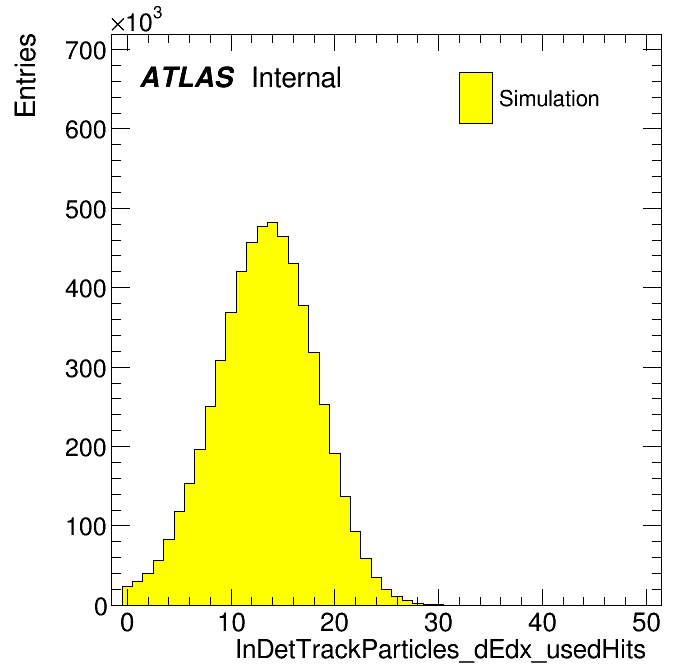 $\times10^3$
Entries
700
600
500
400
300
200
100
0

ATLAS Internal

Simulation

0
10
20
30
40
50
InDetTrackParticles_dEdx_usedHits